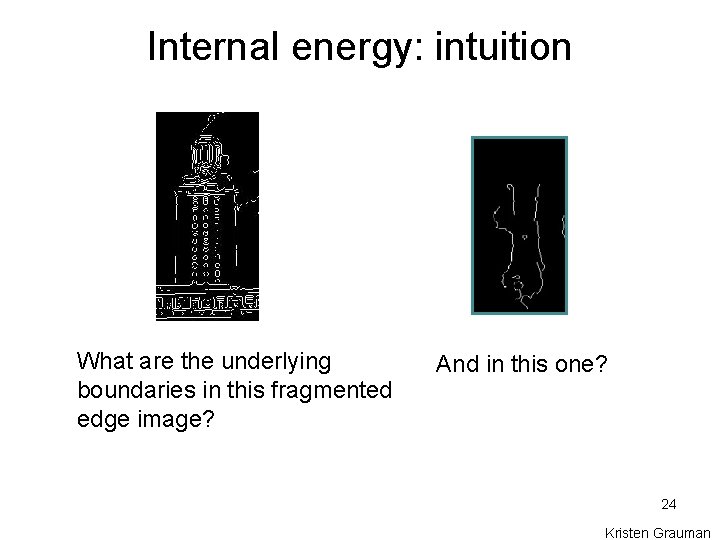 Internal energy: intuition

What are the underlying boundaries in this fragmented edge image?

And in this one?

24

Kristen Grauman